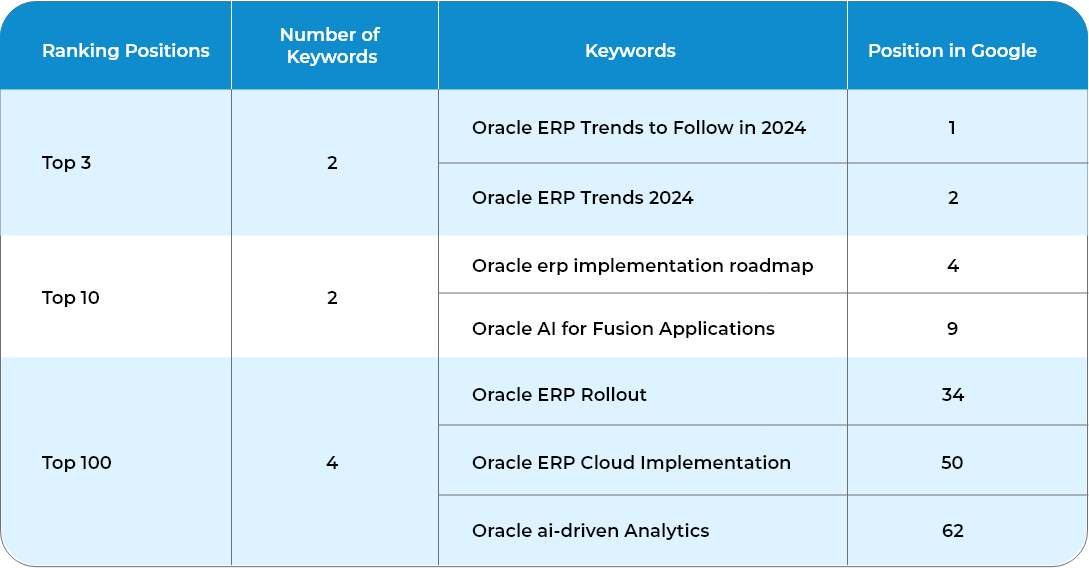 | Ranking Positions | Number of Keywords | Keywords | Position in Google |
|---|---|---|---|
| Top 3 | 2 | Oracle ERP Trends to Follow in 2024 | 1 |
| | | Oracle ERP Trends 2024 | 2 |
| Top 10 | 2 | Oracle erp implementation roadmap | 4 |
| | | Oracle AI for Fusion Applications | 9 |
| Top 100 | 4 | Oracle ERP Rollout | 34 |
| | | Oracle ERP Cloud Implementation | 50 |
| | | Oracle ai-driven Analytics | 62 |